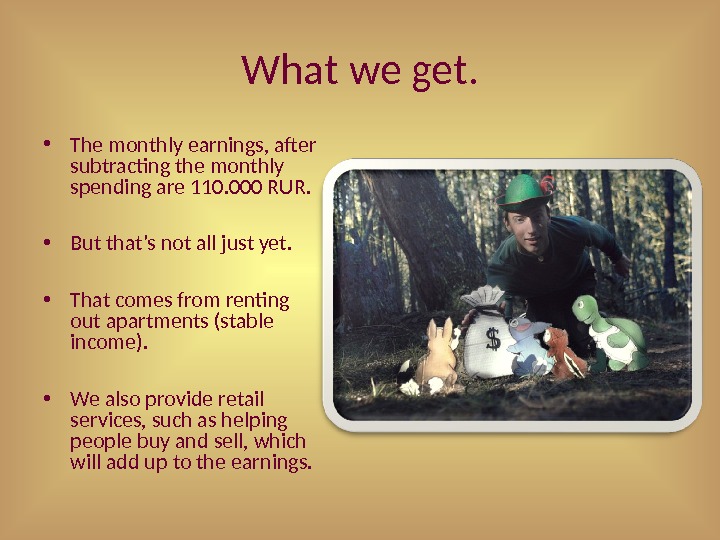 What we get.

• The monthly earnings, after subtracting the monthly spending are 110.000 RUR.

• But that's not all just yet.

• That comes from renting out apartments (stable income).

• We also provide retail services, such as helping people buy and sell, which will add up to the earnings.

$